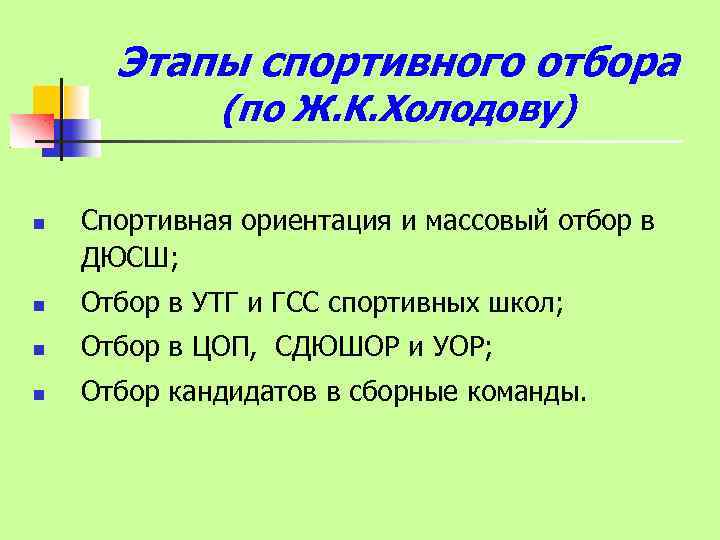 Этапы спортивного отбора (по Ж.К.Холодову)

Спортивная ориентация и массовый отбор в ДЮСШ;

Отбор в УТГ и ГСС спортивных школ;

Отбор в ЦОП, СДЮШОР и УОР;

Отбор кандидатов в сборные команды.